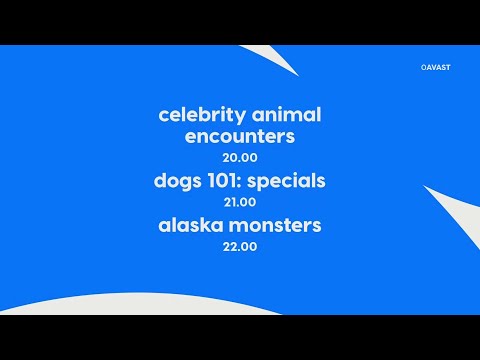 AVAST

celebrity animal encounters
20.00
dogs 101: specials
21.00
alaska monsters
22.00